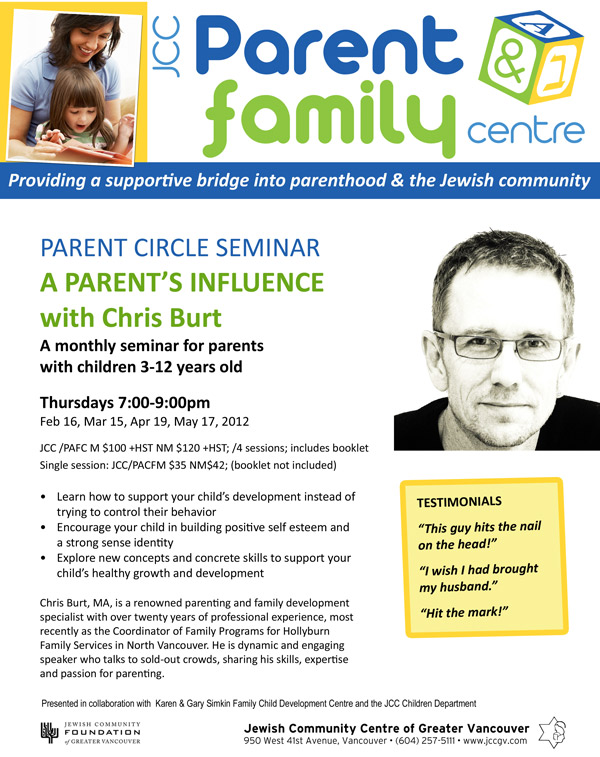 JCC Parent & family centre

A 1

Providing a supportive bridge into parenthood & the Jewish community

PARENT CIRCLE SEMINAR

A PARENT'S INFLUENCE with Chris Burt

A monthly seminar for parents with children 3-12 years old

Thursdays 7:00-9:00pm

Feb 16, Mar 15, Apr 19, May 17, 2012

JCC /PAFC M $100 +HST NM $120 +HST; /4 sessions; includes booklet

Single session: JCC/PACFM $35 NM$42; (booklet not included)

• Learn how to support your child's development instead of trying to control their behavior
• Encourage your child in building positive self esteem and a strong sense identity
• Explore new concepts and concrete skills to support your child's healthy growth and development

Chris Burt, MA, is a renowned parenting and family development specialist with over twenty years of professional experience, most recently as the Coordinator of Family Programs for Hollyburn Family Services in North Vancouver. He is dynamic and engaging speaker who talks to sold-out crowds, sharing his skills, expertise and passion for parenting.

TESTIMONIALS

"This guy hits the nail on the head!"

"I wish I had brought my husband."

"Hit the mark!"

Presented in collaboration with Karen & Gary Simkin Family Child Development Centre and the JCC Children Department

JEWISH COMMUNITY FOUNDATION of GREATER VANCOUVER

Jewish Community Centre of Greater Vancouver

950 West 41st Avenue, Vancouver • (604) 257-5111 • www.jccgv.com